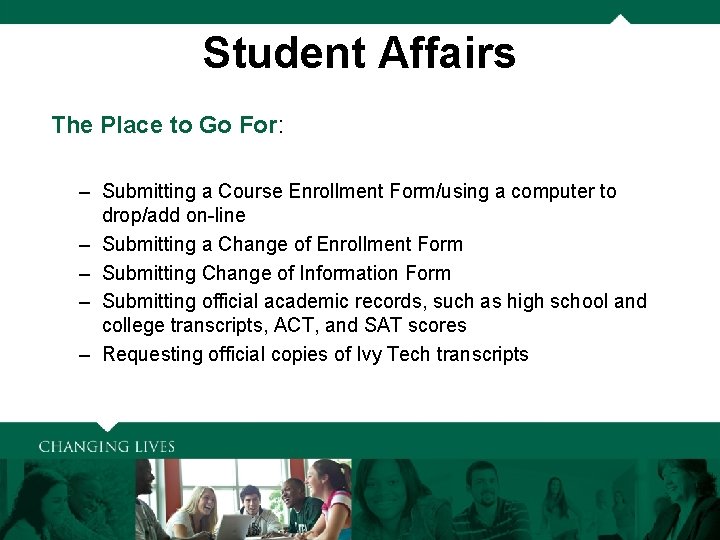 Student Affairs

The Place to Go For:

– Submitting a Course Enrollment Form/using a computer to drop/add on-line
– Submitting a Change of Enrollment Form
– Submitting Change of Information Form
– Submitting official academic records, such as high school and college transcripts, ACT, and SAT scores
– Requesting official copies of Ivy Tech transcripts

CHANGING LIVES